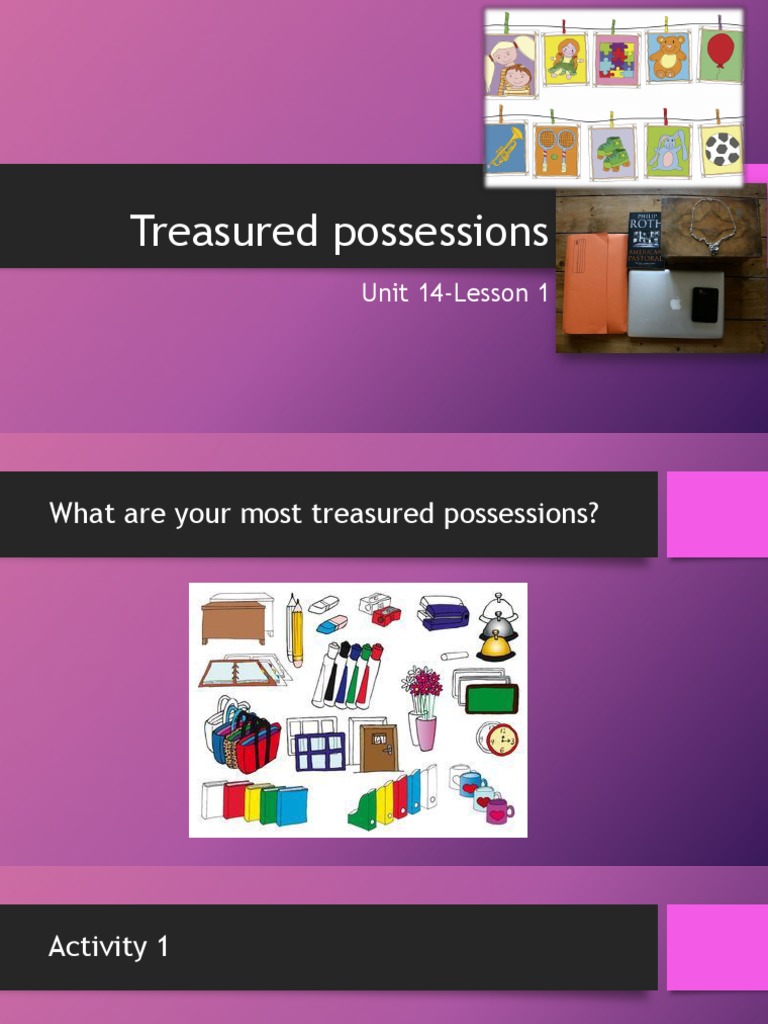 Treasured possessions

Unit 14-Lesson 1

PHILIP ROTH AMERICAN PASTORAL

What are your most treasured possessions?

Activity 1